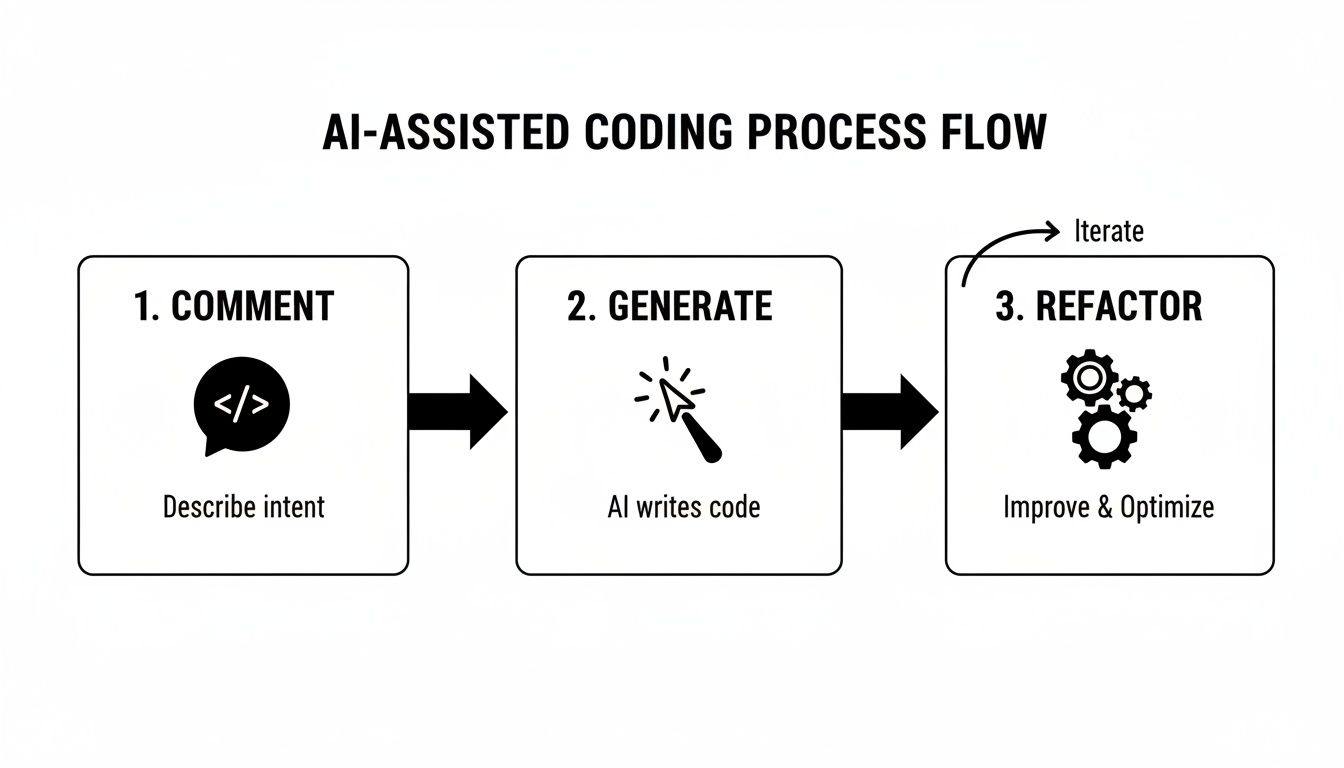 AI-ASSISTED CODING PROCESS FLOW

1. COMMENT

</>

Describe intent

2. GENERATE

AI writes code

Iterate

3. REFACTOR

Improve & Optimize